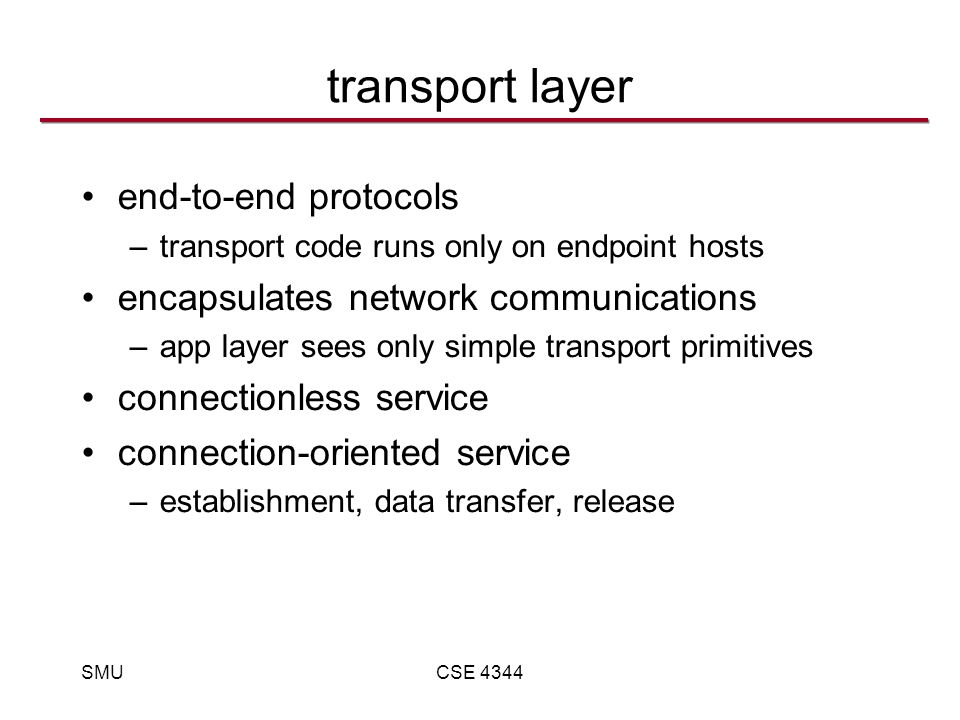 transport layer

• end-to-end protocols
  – transport code runs only on endpoint hosts
• encapsulates network communications
  – app layer sees only simple transport primitives
• connectionless service
• connection-oriented service
  – establishment, data transfer, release

SMU

CSE 4344